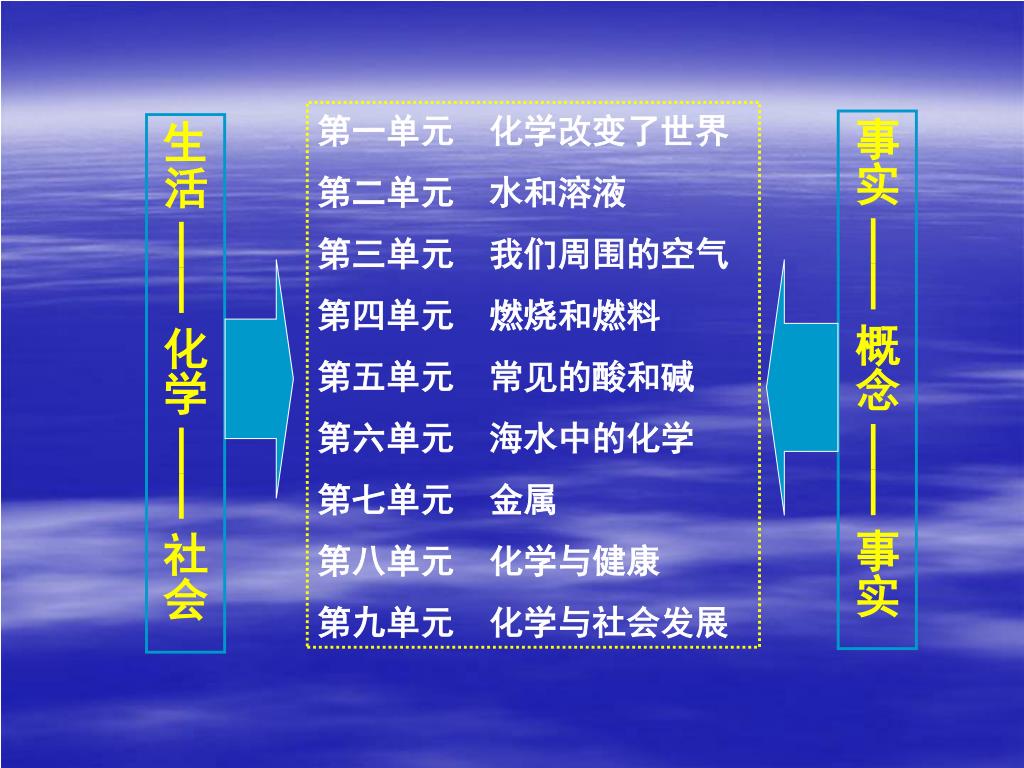 生活——化学——社会

第一单元　化学改变了世界
第二单元　水和溶液
第三单元　我们周围的空气
第四单元　燃烧和燃料
第五单元　常见的酸和碱
第六单元　海水中的化学
第七单元　金属
第八单元　化学与健康
第九单元　化学与社会发展

事实——概念——事实